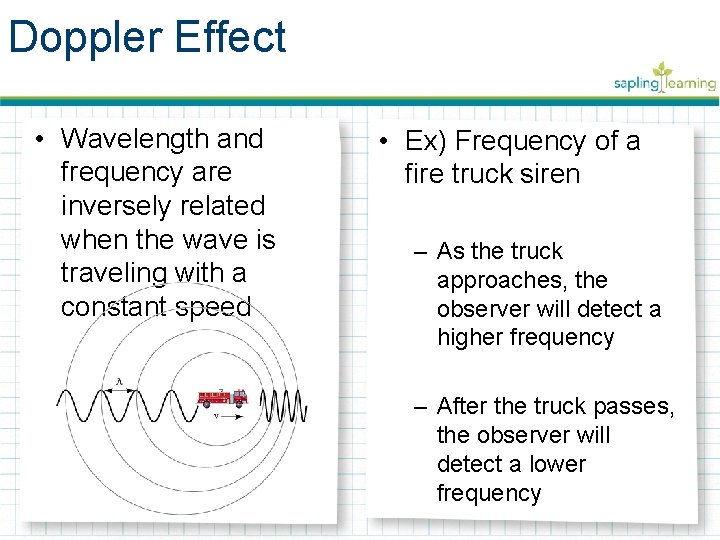 Doppler Effect

sapling learning

• Wavelength and frequency are inversely related when the wave is traveling with a constant speed

$\lambda$

v

• Ex) Frequency of a fire truck siren

– As the truck approaches, the observer will detect a higher frequency

– After the truck passes, the observer will detect a lower frequency